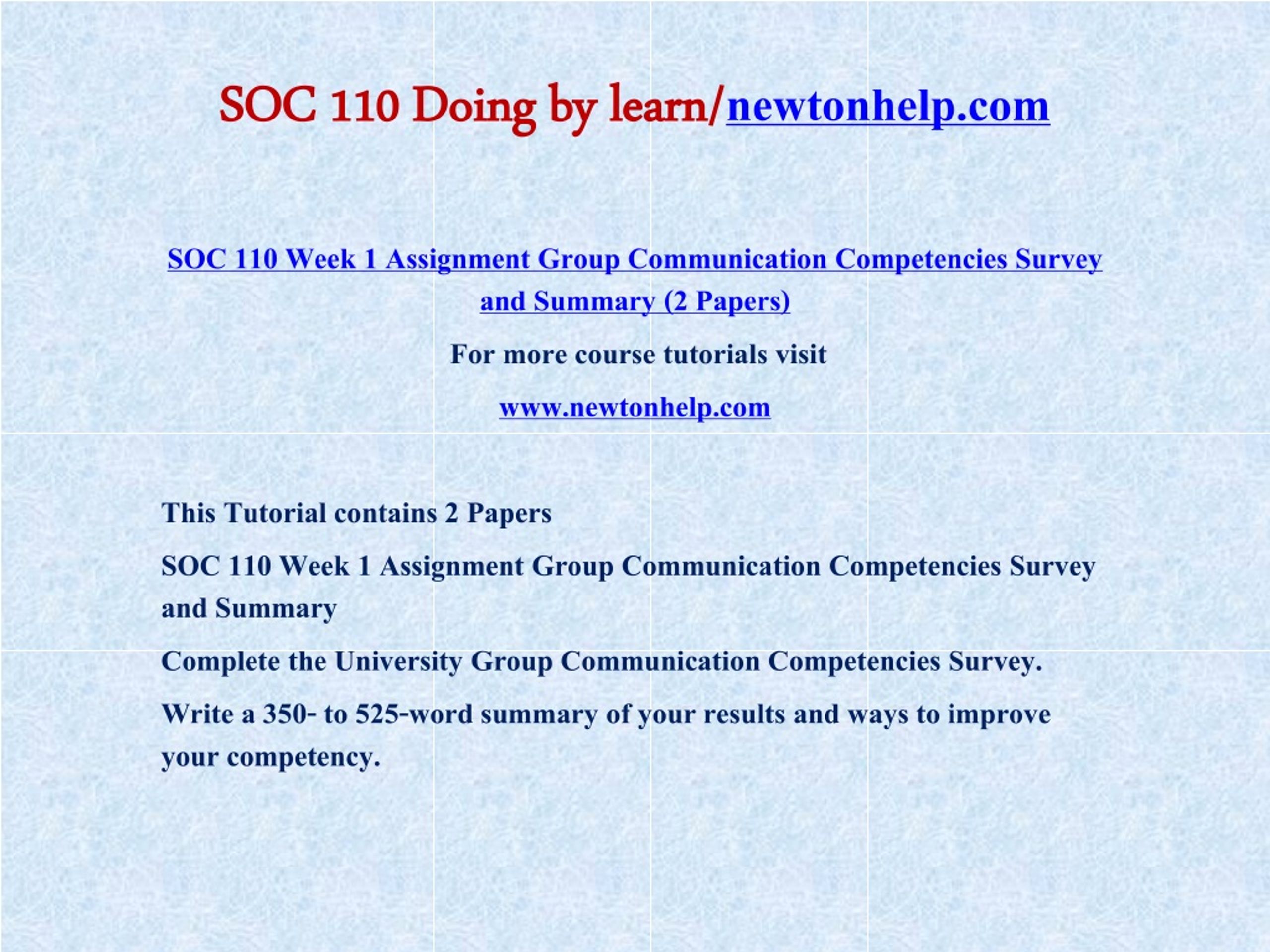 SOC 110 Doing by learn/newtonhelp.com

SOC 110 Week 1 Assignment Group Communication Competencies Survey and Summary (2 Papers)

For more course tutorials visit

www.newtonhelp.com

This Tutorial contains 2 Papers

SOC 110 Week 1 Assignment Group Communication Competencies Survey and Summary

Complete the University Group Communication Competencies Survey.

Write a 350- to 525-word summary of your results and ways to improve your competency.